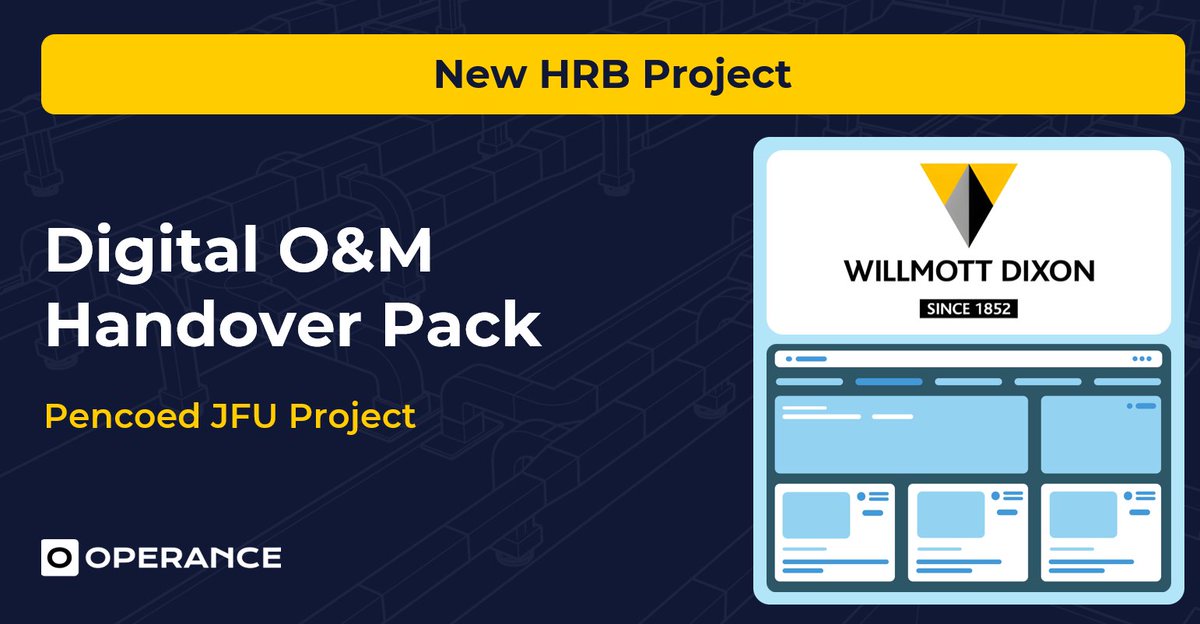 New HRB Project

Digital O&M Handover Pack

Pencoed JFU Project

OPERANCE

WILLMOTT DIXON

SINCE 1852